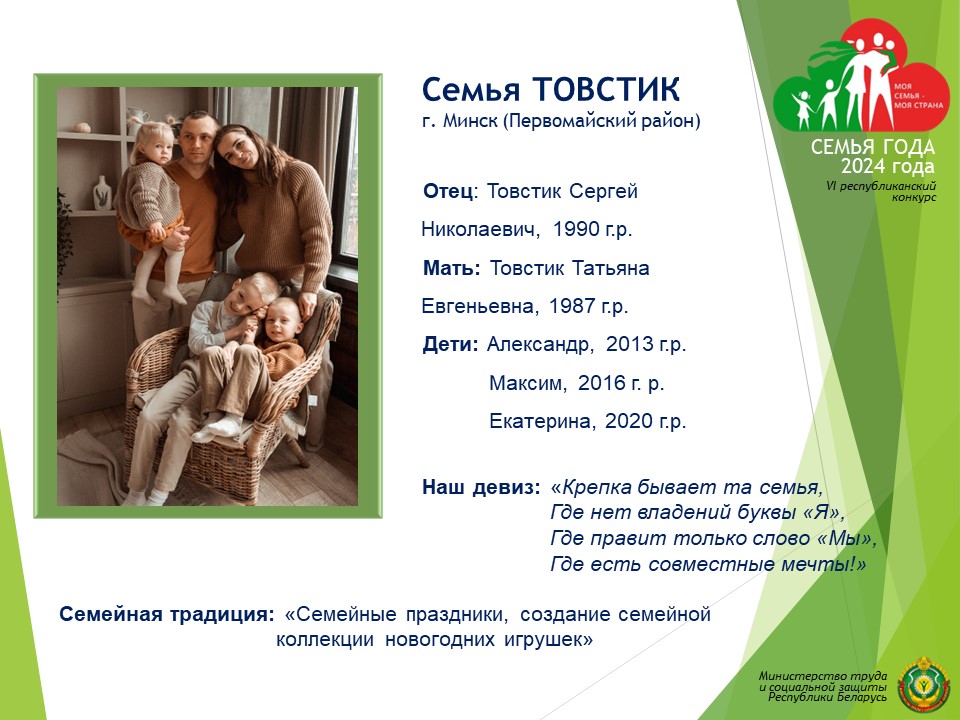 Семья ТОВСТИК
г. Минск (Первомайский район)

МОЯ СЕМЬЯ - МОЯ СТРАНА
СЕМЬЯ ГОДА
2024 года
VI республиканский конкурс

Отец: Товстик Сергей Николаевич, 1990 г.р.

Мать: Товстик Татьяна Евгеньевна, 1987 г.р.

Дети: Александр, 2013 г.р.
Максим, 2016 г. р.
Екатерина, 2020 г.р.

Наш девиз: «Крепка бывает та семья,
Где нет владений буквы «Я»,
Где правит только слово «Мы»,
Где есть совместные мечты!»

Семейная традиция: «Семейные праздники, создание семейной коллекции новогодних игрушек»

Министерство труда и социальной защиты Республики Беларусь